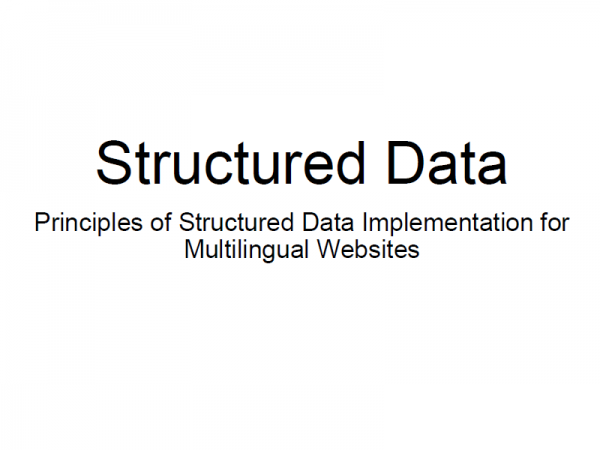 Structured Data

Principles of Structured Data Implementation for Multilingual Websites